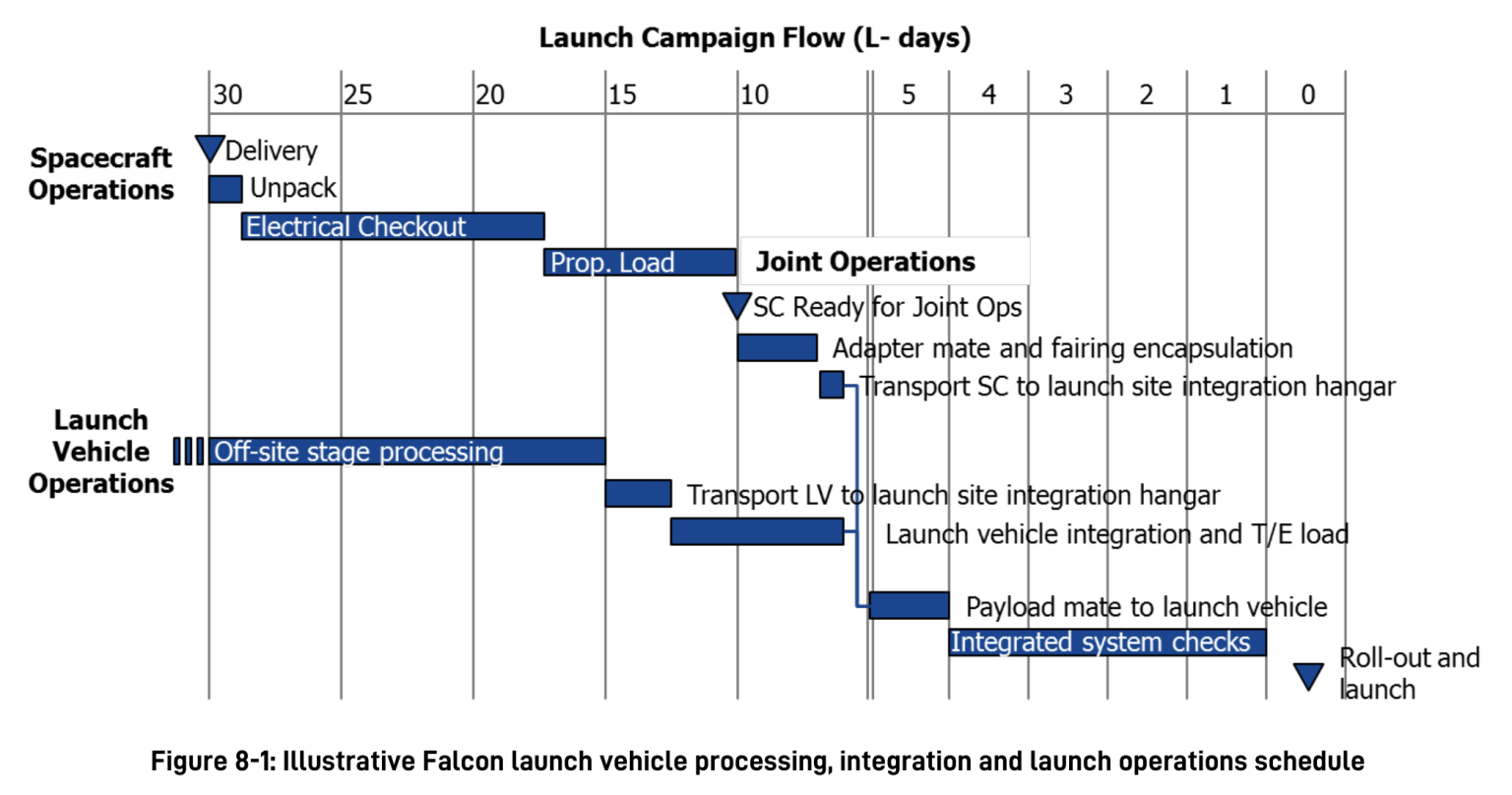 Launch Campaign Flow (L- days)

30 25 20 15 10 5 4 3 2 1 0

Spacecraft Operations

Delivery

Unpack

Electrical Checkout

Prop. Load

Joint Operations

SC Ready for Joint Ops

Adapter mate and fairing encapsulation

Transport SC to launch site integration hangar

Launch Vehicle Operations

Off-site stage processing

Transport LV to launch site integration hangar

Launch vehicle integration and T/E load

Payload mate to launch vehicle

Integrated system checks

Roll-out and launch

Figure 8-1: Illustrative Falcon launch vehicle processing, integration and launch operations schedule